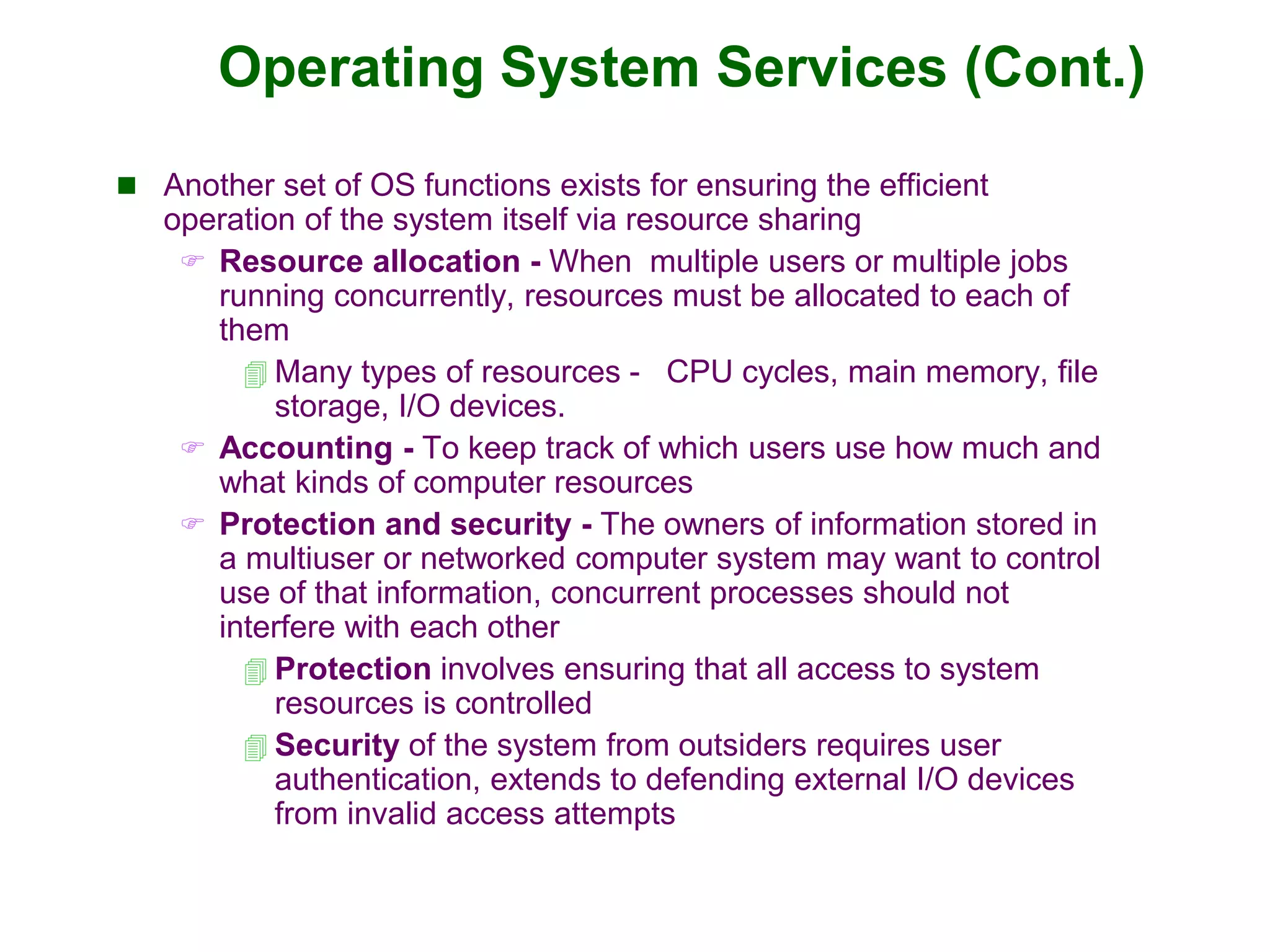 Operating System Services (Cont.)

Another set of OS functions exists for ensuring the efficient operation of the system itself via resource sharing

Resource allocation - When multiple users or multiple jobs running concurrently, resources must be allocated to each of them

Many types of resources - CPU cycles, main memory, file storage, I/O devices.

Accounting - To keep track of which users use how much and what kinds of computer resources

Protection and security - The owners of information stored in a multiuser or networked computer system may want to control use of that information, concurrent processes should not interfere with each other

Protection involves ensuring that all access to system resources is controlled

Security of the system from outsiders requires user authentication, extends to defending external I/O devices from invalid access attempts